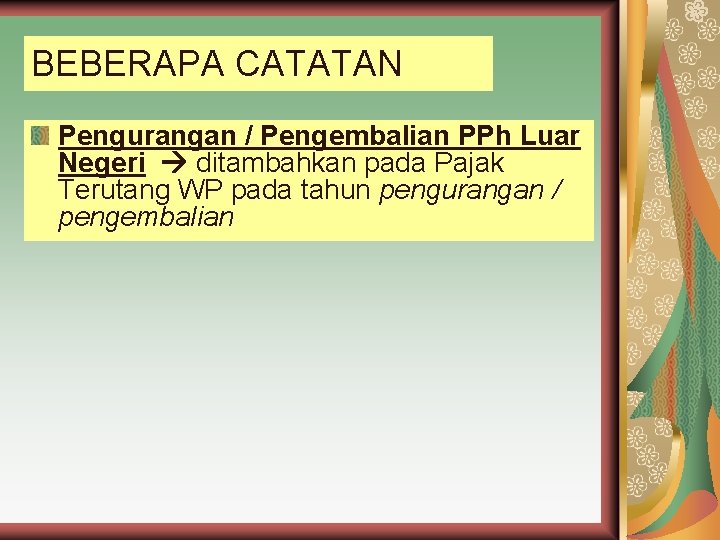 BEBERAPA CATATAN

Pengurangan / Pengembalian PPh Luar Negeri → ditambahkan pada Pajak Terutang WP pada tahun pengurangan / pengembalian